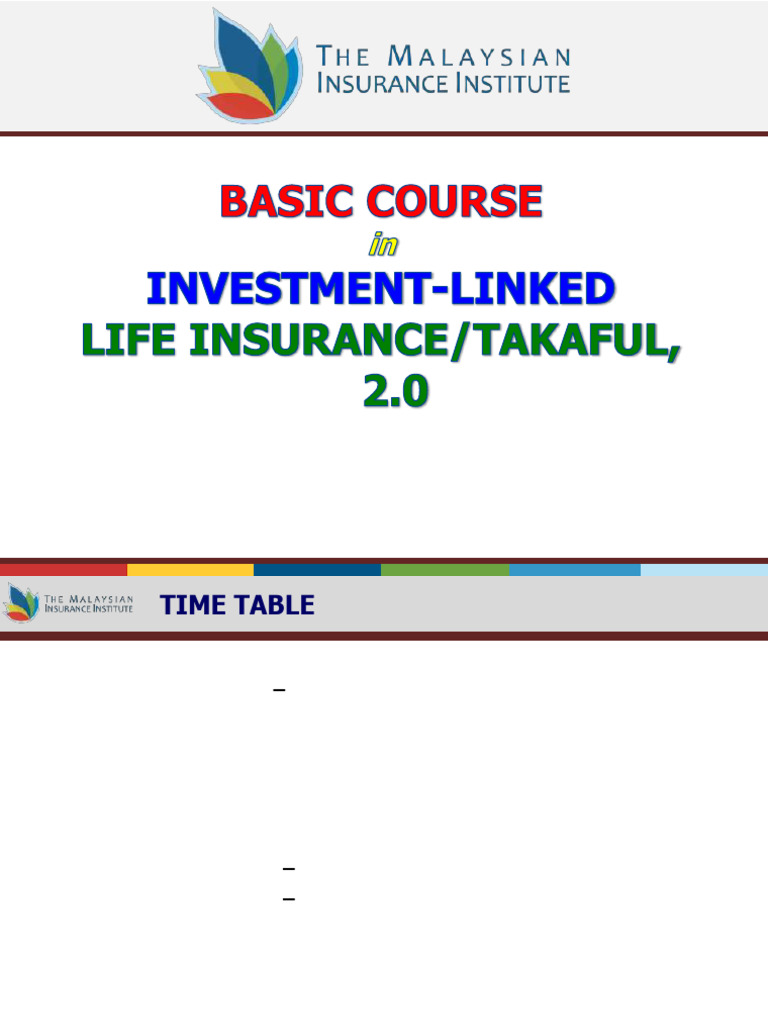 THE MALAYSIAN INSURANCE INSTITUTE

BASIC COURSE
in
INVESTMENT-LINKED
LIFE INSURANCE/TAKAFUL,
2.0

THE MALAYSIAN INSURANCE INSTITUTE

TIME TABLE

–

–
–